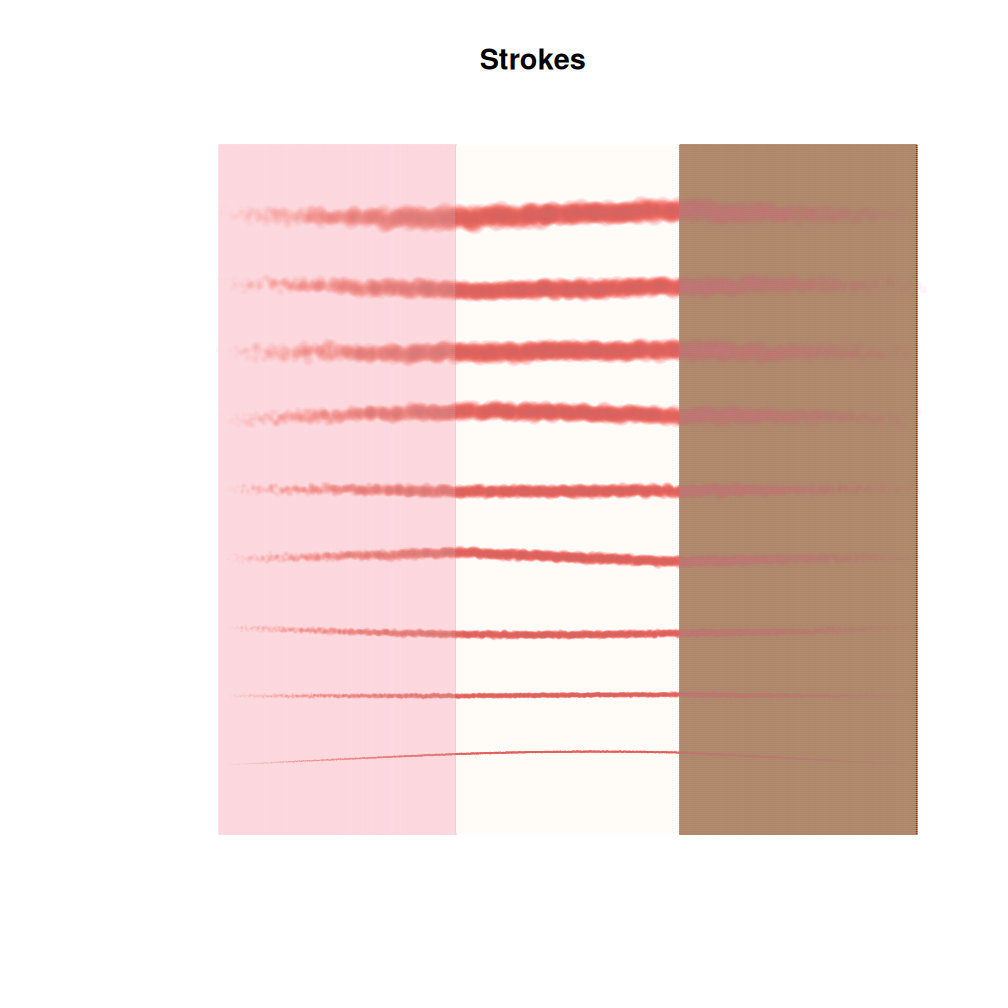 Strokes